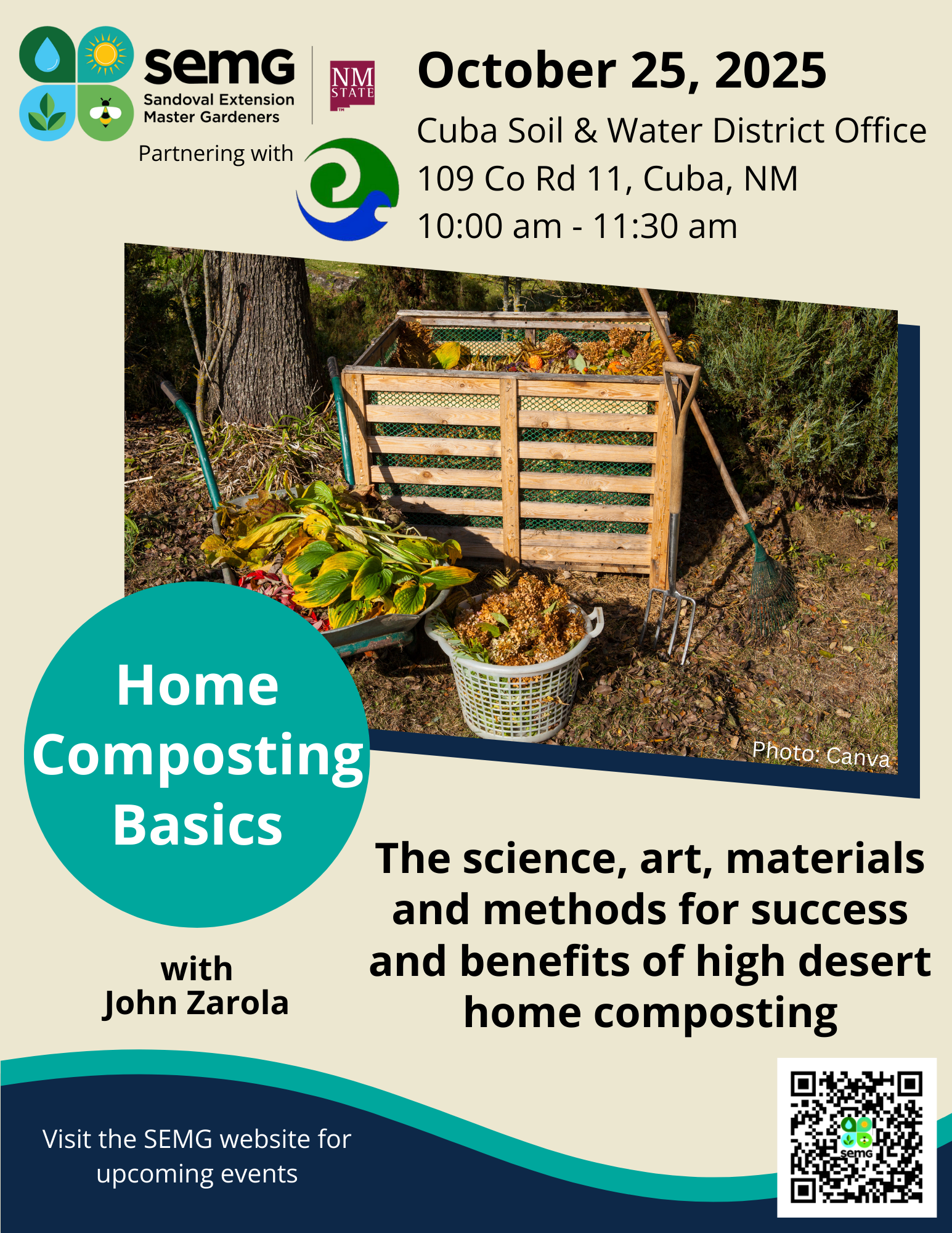 semG
Sandoval Extension Master Gardeners

NM STATE

Partnering with

October 25, 2025
Cuba Soil & Water District Office
109 Co Rd 11, Cuba, NM
10:00 am - 11:30 am

Photo: Canva

Home Composting Basics

with
John Zarola

The science, art, materials and methods for success and benefits of high desert home composting

Visit the SEMG website for upcoming events

semG